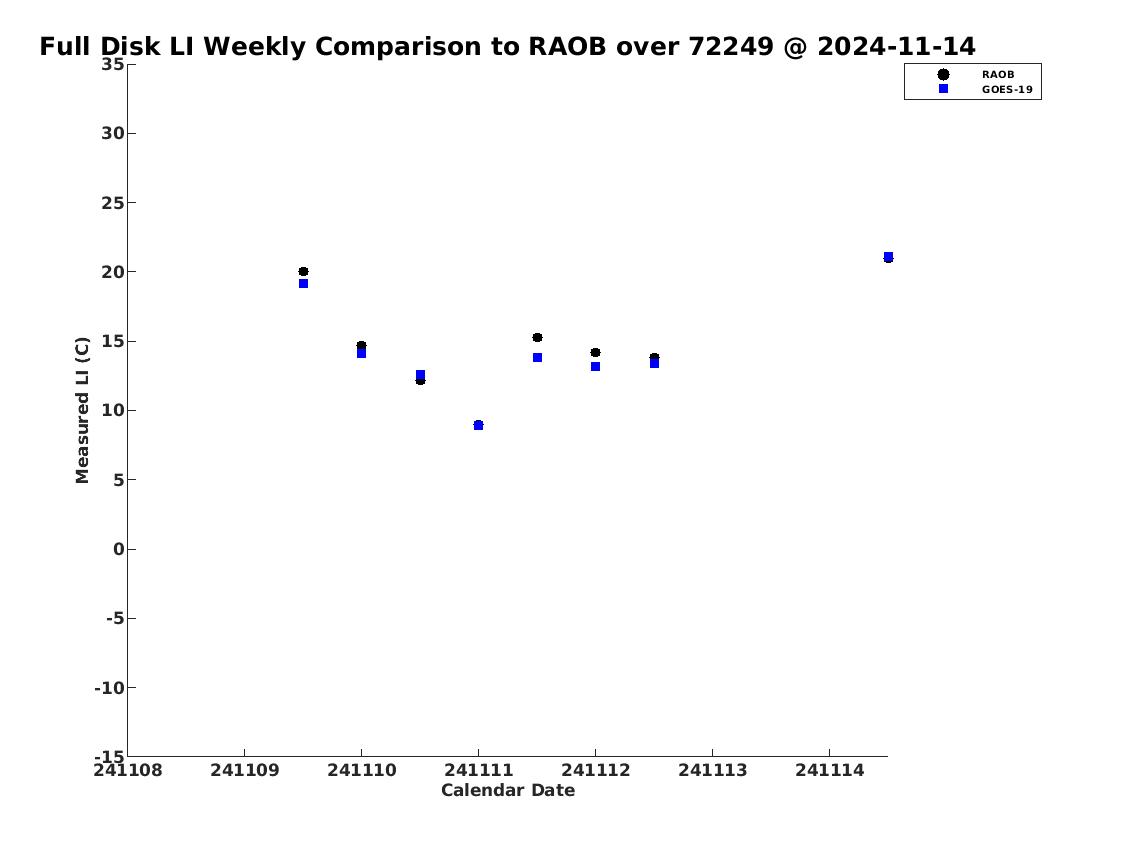 Full Disk LI Weekly Comparison to RAOB over 72249 @ 2024-11-14

RAOB
GOES-19

Measured LI (C)

35
30
25
20
15
10
5
0
-5
-10
-15

241108
241109
241110
241111
241112
241113
241114

Calendar Date